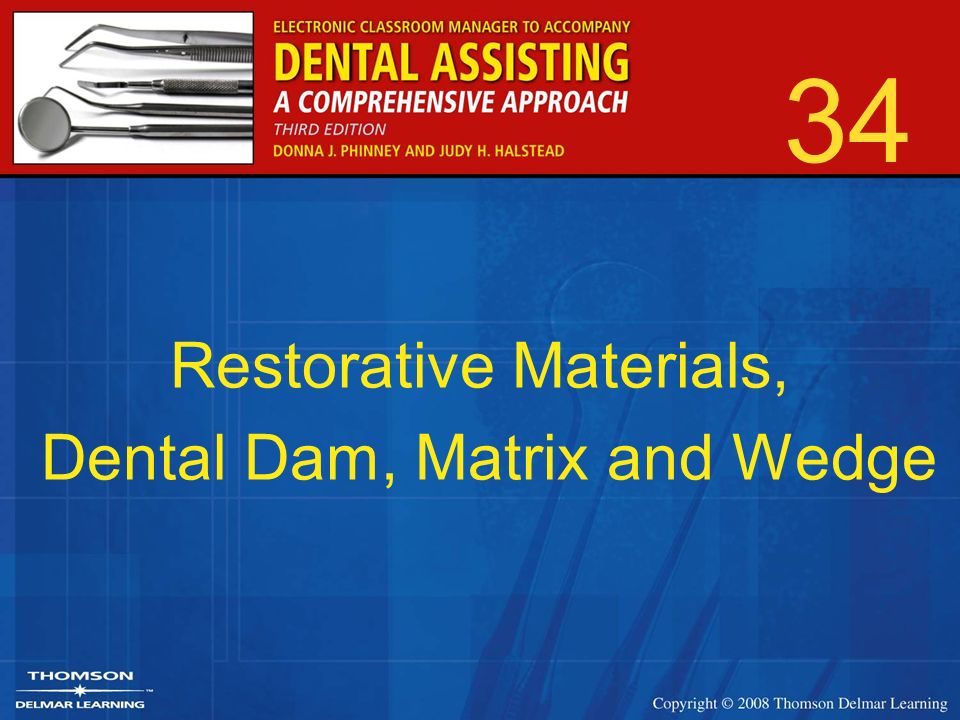 ELECTRONIC CLASSROOM MANAGER TO ACCOMPANY
DENTAL ASSISTING
A COMPREHENSIVE APPROACH
THIRD EDITION
DONNA J. PHINNEY AND JUDY H. HALSTEAD

34

Restorative Materials,
Dental Dam, Matrix and Wedge

THOMSON
DELMAR LEARNING

Copyright © 2008 Thomson Delmar Learning